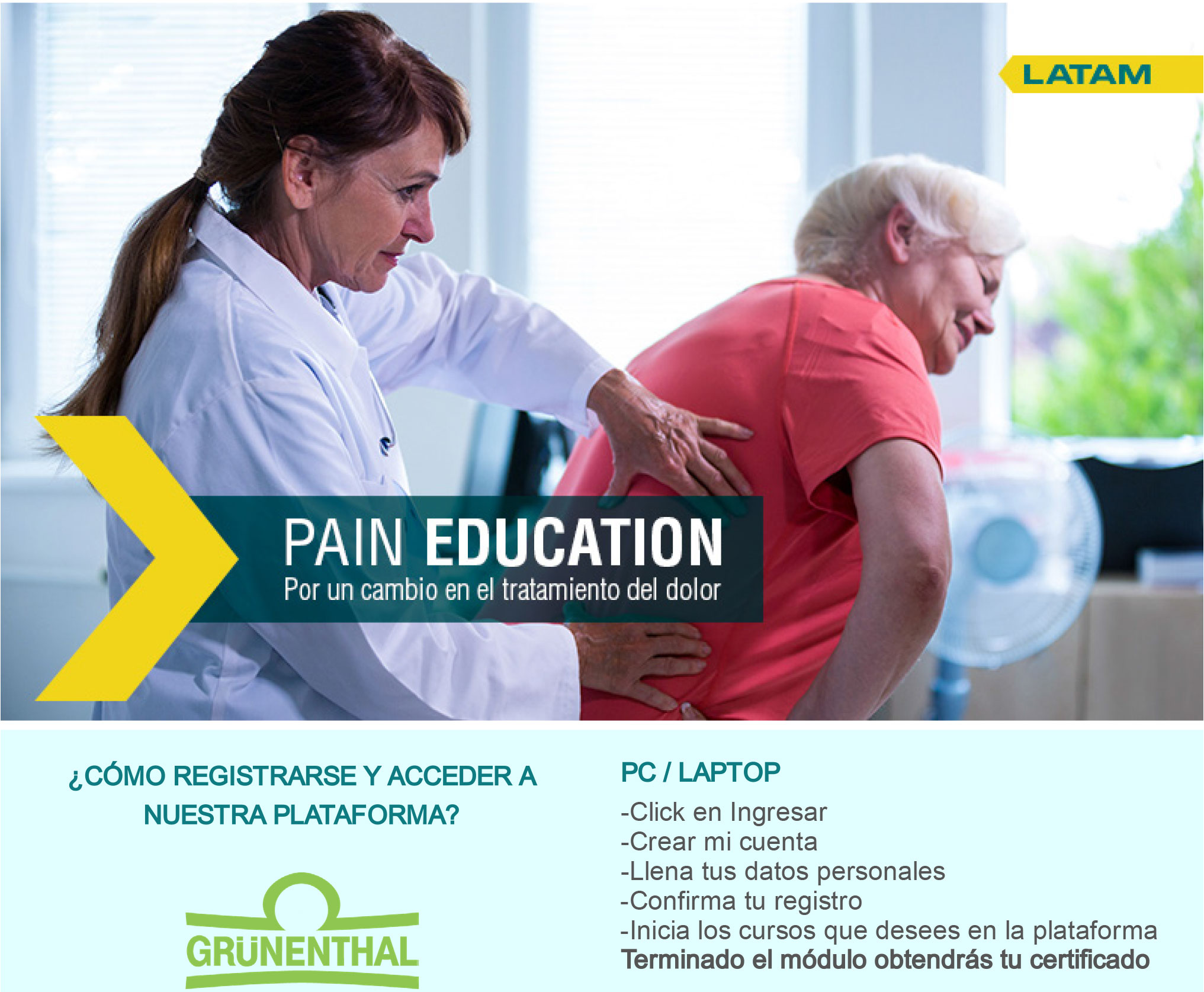 LATAM

PAIN EDUCATION
Por un cambio en el tratamiento del dolor

¿CÓMO REGISTRARSE Y ACCEDER A NUESTRA PLATAFORMA?

GRÜNENTHAL

PC / LAPTOP
-Click en Ingresar
-Crear mi cuenta
-Llena tus datos personales
-Confirma tu registro
-Inicia los cursos que desees en la plataforma
Terminado el módulo obtendrás tu certificado